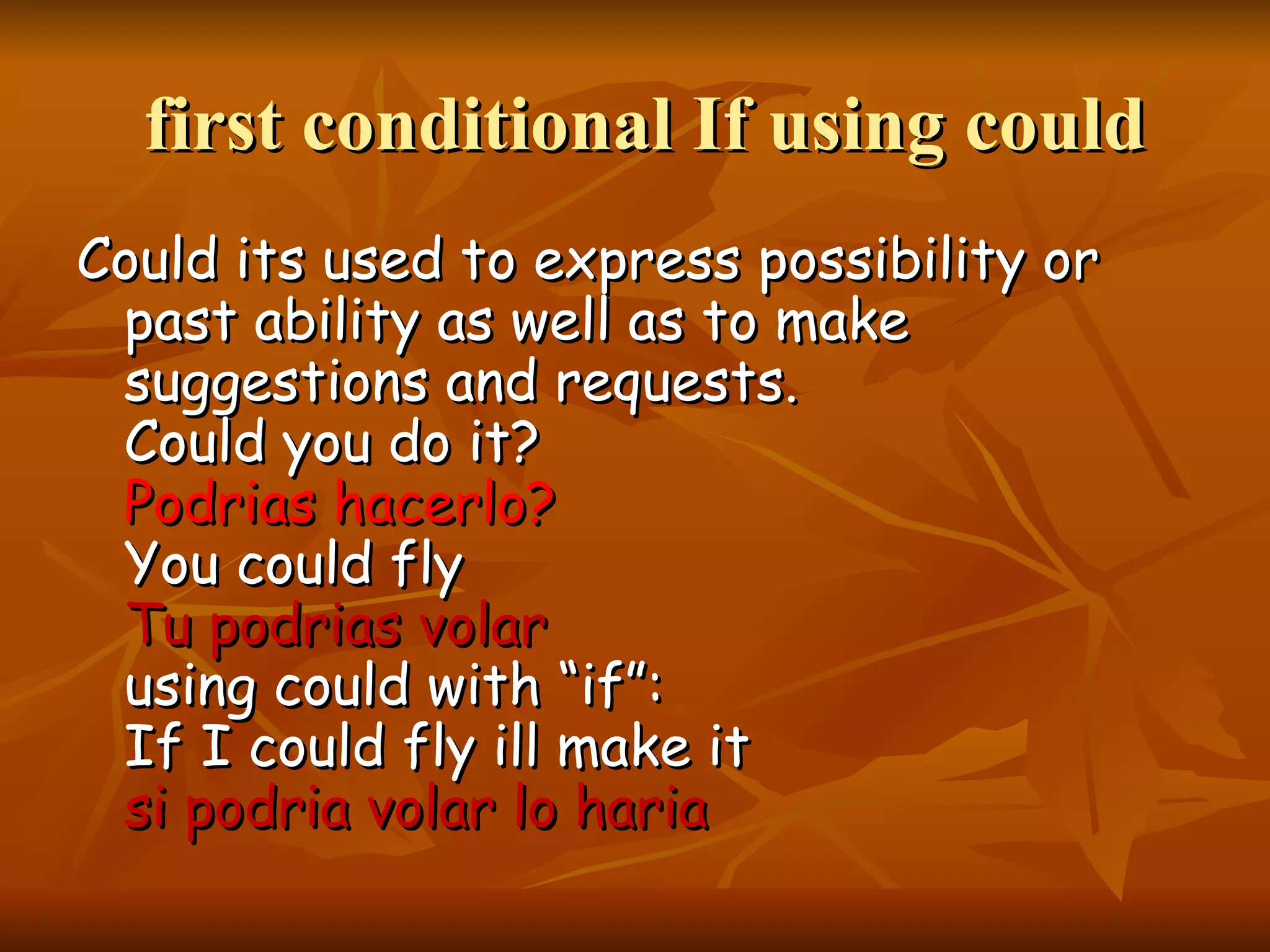 first conditional If using could

Could its used to express possibility or past ability as well as to make suggestions and requests.
Could you do it?
Podrias hacerlo?
You could fly
Tu podrias volar
using could with “if”:
If I could fly ill make it
si podria volar lo haria